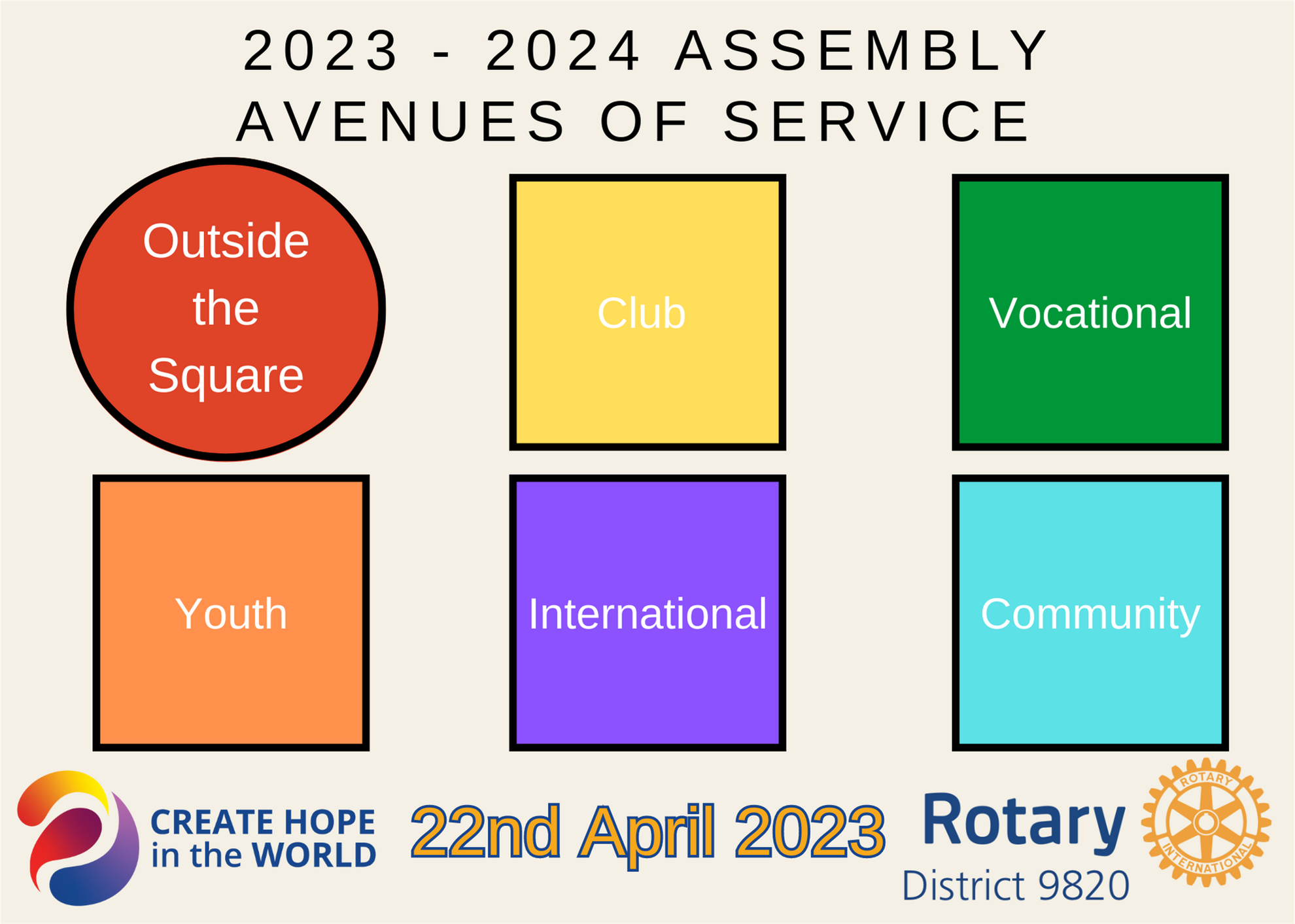 2023 - 2024 ASSEMBLY
AVENUES OF SERVICE

Outside the Square

Club

Vocational

Youth

International

Community

CREATE HOPE in the WORLD

22nd April 2023

Rotary
District 9820

ROTARY INTERNATIONAL